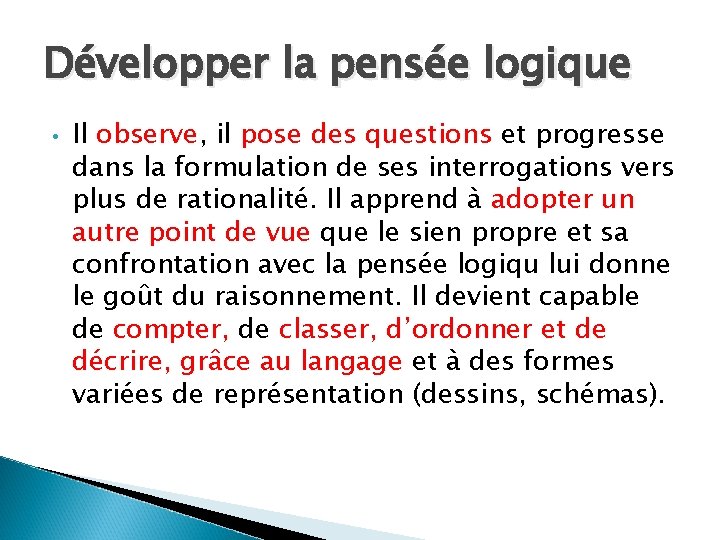 Développer la pensée logique

• Il observe, il pose des questions et progresse dans la formulation de ses interrogations vers plus de rationalité. Il apprend à adopter un autre point de vue que le sien propre et sa confrontation avec la pensée logiqu lui donne le goût du raisonnement. Il devient capable de compter, de classer, d'ordonner et de décrire, grâce au langage et à des formes variées de représentation (dessins, schémas).